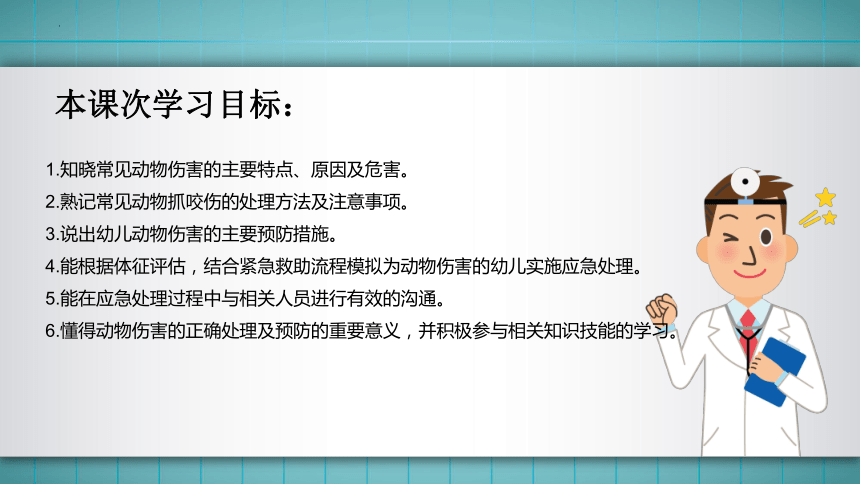 本课次学习目标：

1.知晓常见动物伤害的主要特点、原因及危害。
2.熟记常见动物抓咬伤的处理方法及注意事项。
3.说出幼儿动物伤害的主要预防措施。
4.能根据体征评估，结合紧急救助流程模拟为动物伤害的幼儿实施应急处理。
5.能在应急处理过程中与相关人员进行有效的沟通。
6.懂得动物伤害的正确处理及预防的重要意义，并积极参与相关知识技能的学习。